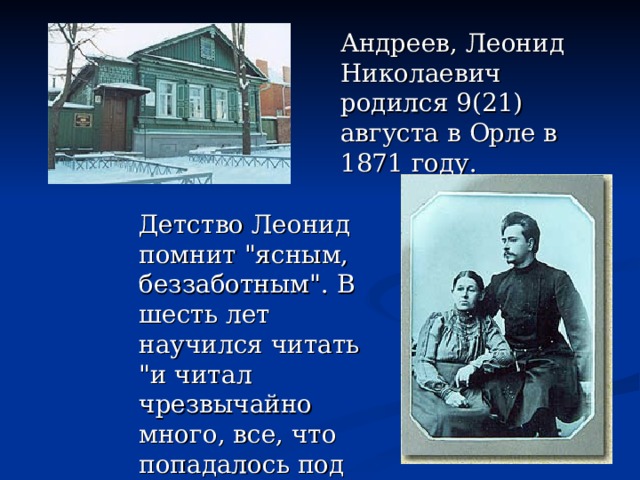 Андреев, Леонид Николаевич родился 9(21) августа в Орле в 1871 году.

Детство Леонид помнит "ясным, беззаботным". В шесть лет научился читать "и читал чрезвычайно много, все, что попадалось под